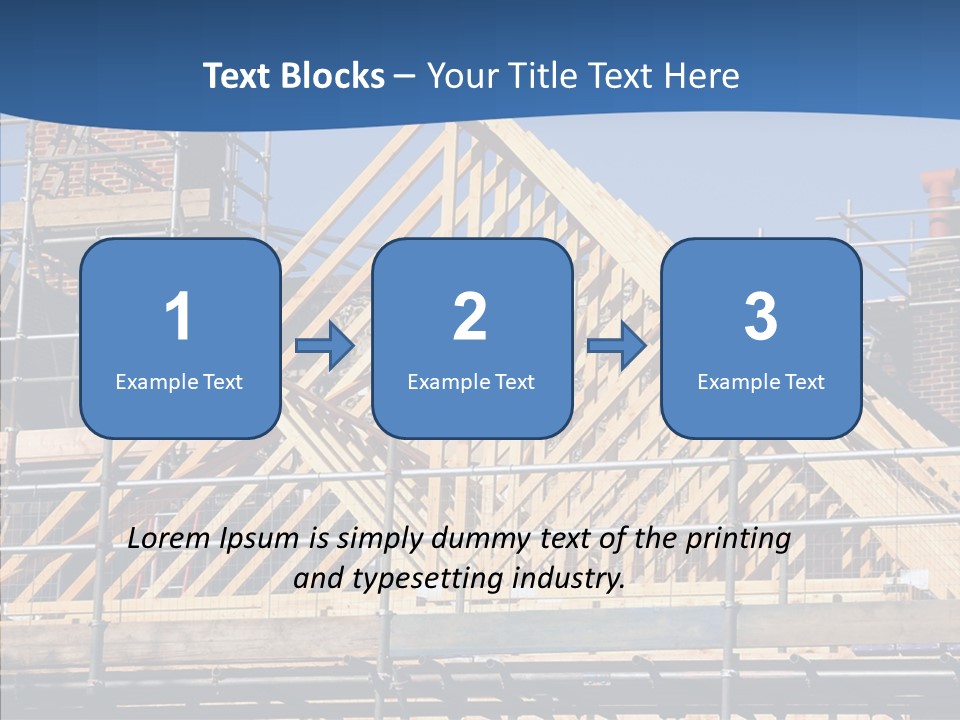 Text Blocks – Your Title Text Here

1
Example Text

2
Example Text

3
Example Text

Lorem Ipsum is simply dummy text of the printing and typesetting industry.